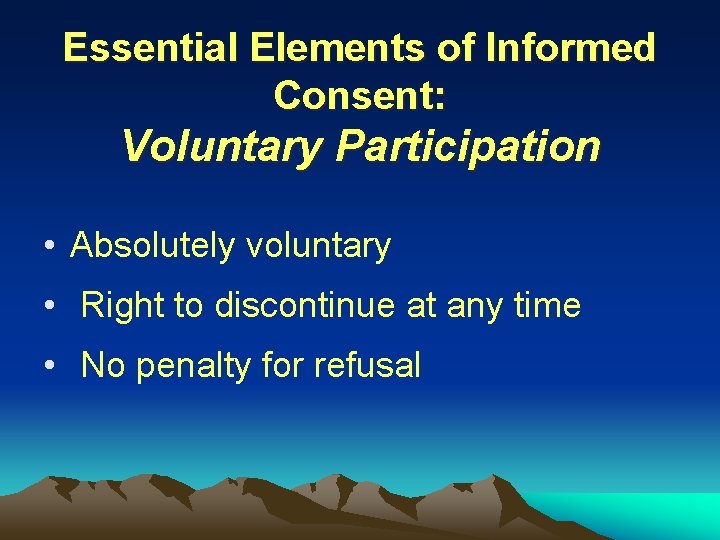 Essential Elements of Informed Consent:
Voluntary Participation

• Absolutely voluntary
• Right to discontinue at any time
• No penalty for refusal